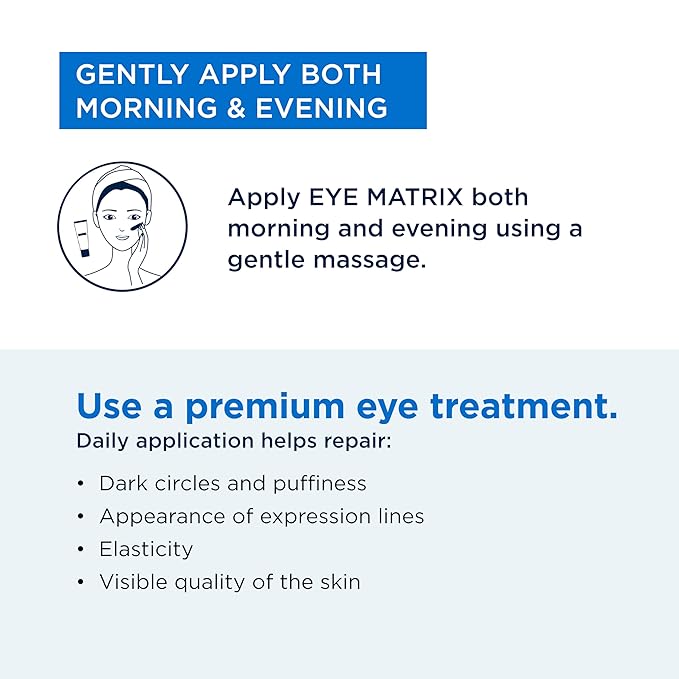 GENTLY APPLY BOTH MORNING & EVENING

Apply EYE MATRIX both morning and evening using a gentle massage.

Use a premium eye treatment.
Daily application helps repair:

• Dark circles and puffiness
• Appearance of expression lines
• Elasticity
• Visible quality of the skin